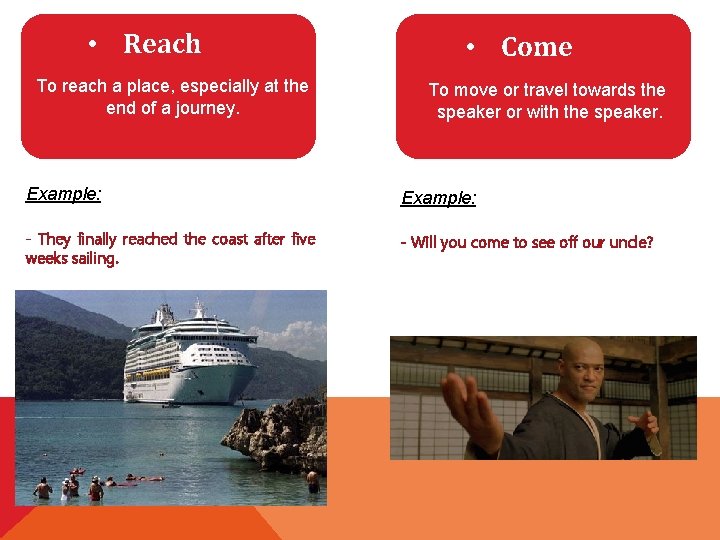 • Reach

To reach a place, especially at the end of a journey.

Example:

- They finally reached the coast after five weeks sailing.

• Come

To move or travel towards the speaker or with the speaker.

Example:

- Will you come to see off our uncle?